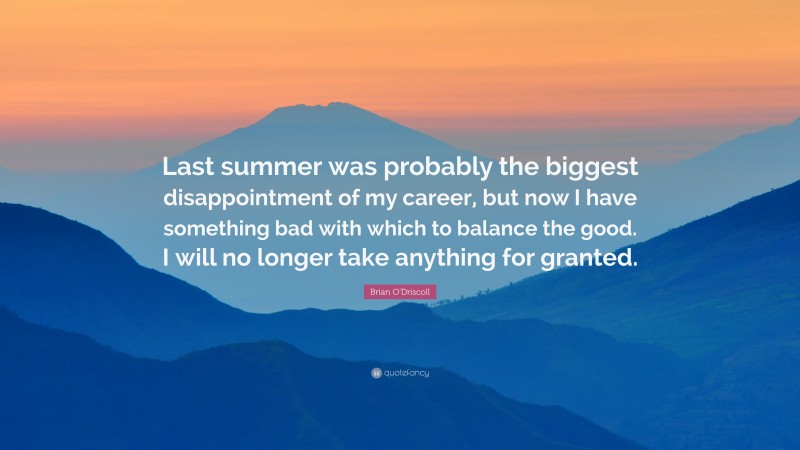 Last summer was probably the biggest disappointment of my career, but now I have something bad with which to balance the good. I will no longer take anything for granted.

Brian O'Driscoll

quotefancy